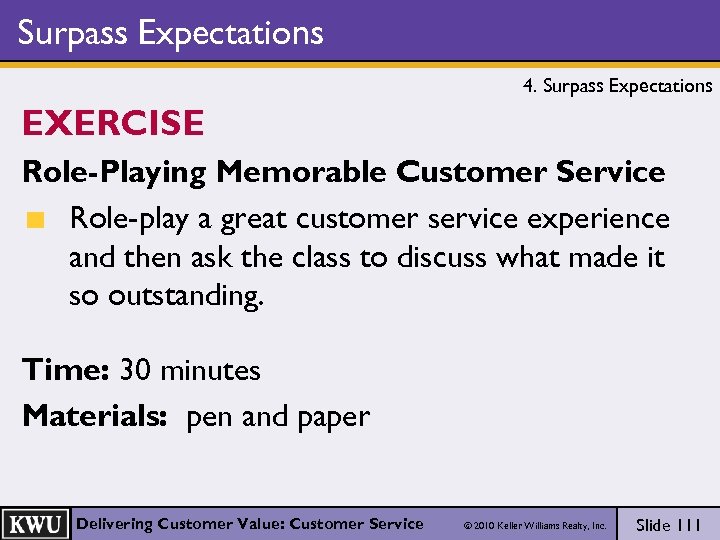 Surpass Expectations

4. Surpass Expectations

EXERCISE

Role-Playing Memorable Customer Service

Role-play a great customer service experience and then ask the class to discuss what made it so outstanding.

Time: 30 minutes

Materials: pen and paper

KWU

Delivering Customer Value: Customer Service

© 2010 Keller Williams Realty, Inc.

Slide 111